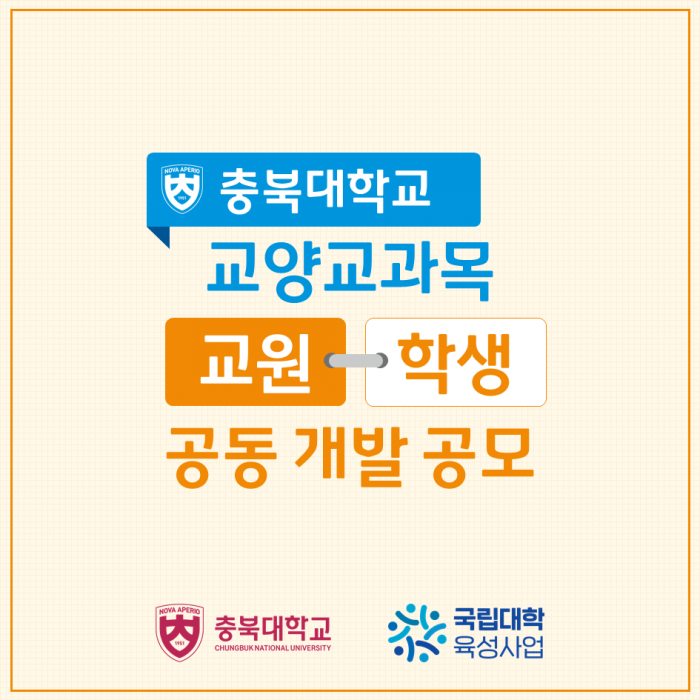 NOVA APERIO 1951 충북대학교

교양교과목

교원 학생

공동 개발 공모

NOVA APERIO 1951 충북대학교 CHUNGBUK NATIONAL UNIVERSITY

국립대학 육성사업